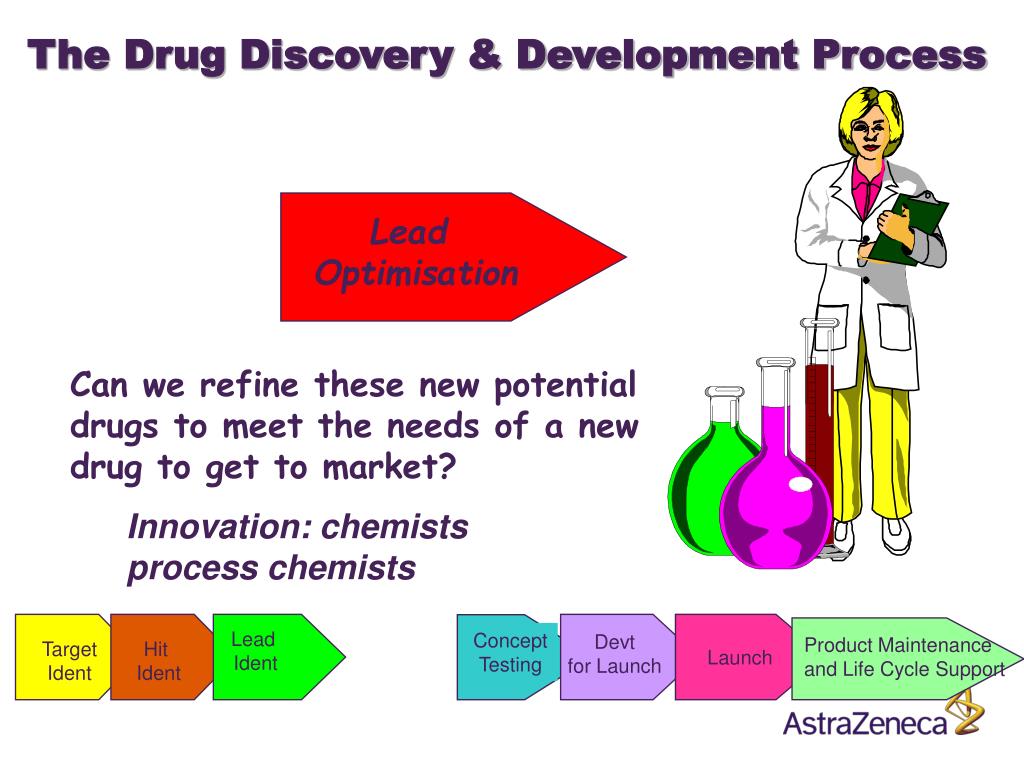 The Drug Discovery & Development Process

Lead Optimisation

Can we refine these new potential drugs to meet the needs of a new drug to get to market?

Innovation: chemists process chemists

Target Ident

Hit Ident

Lead Ident

Concept Testing

Devt for Launch

Launch

Product Maintenance and Life Cycle Support

AstraZeneca